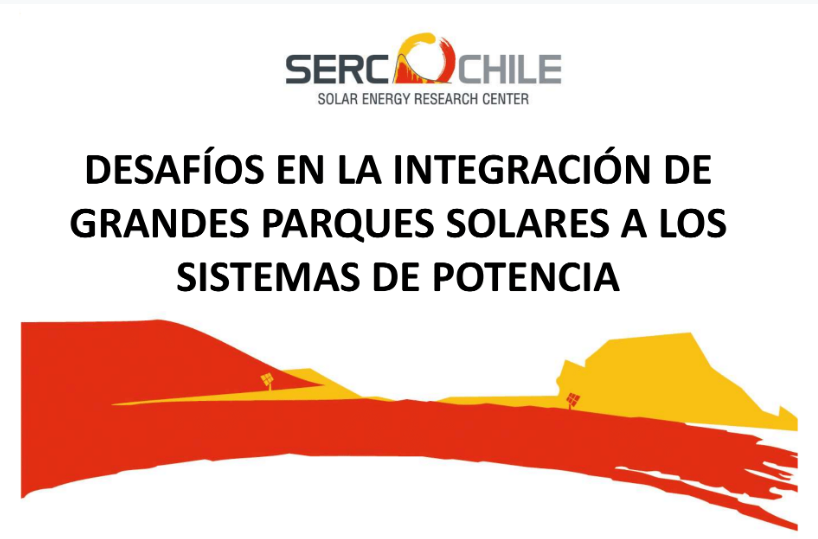 SERC CHILE
SOLAR ENERGY RESEARCH CENTER

DESAFÍOS EN LA INTEGRACIÓN DE GRANDES PARQUES SOLARES A LOS SISTEMAS DE POTENCIA